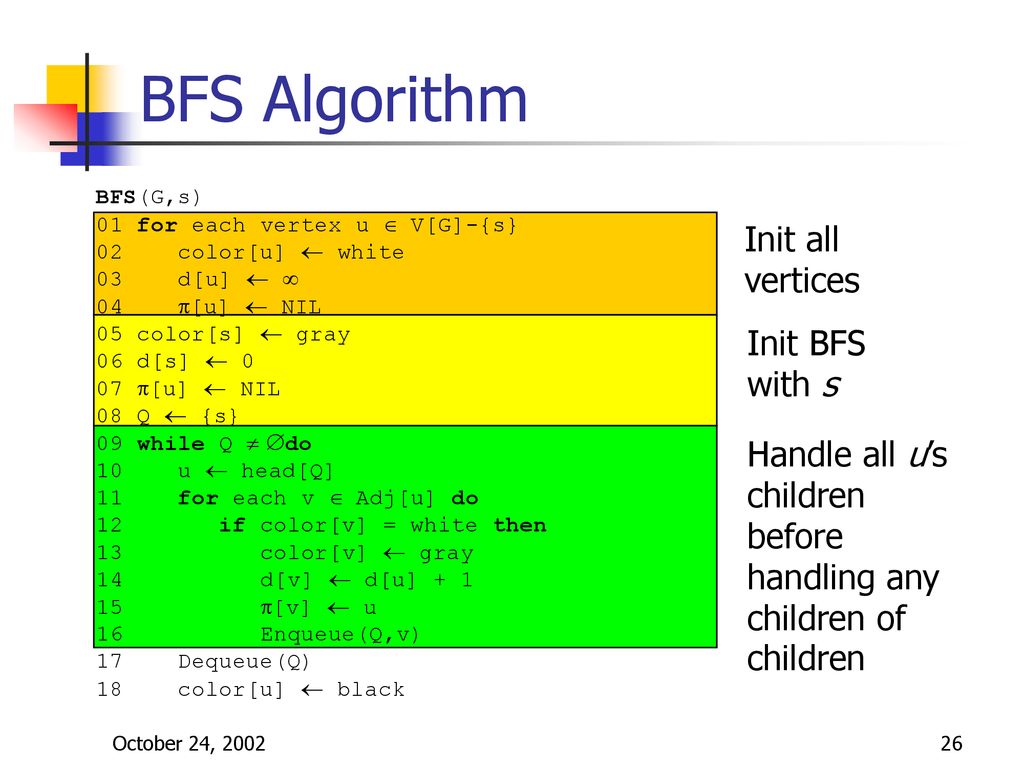 BFS Algorithm

BFS(G,s)
01 for each vertex u $\in$ V[G]-{s}
02 color[u] $\leftarrow$ white
03 d[u] $\leftarrow$ $\infty$
04 $\pi$[u] $\leftarrow$ NIL
05 color[s] $\leftarrow$ gray
06 d[s] $\leftarrow$ 0
07 $\pi$[u] $\leftarrow$ NIL
08 Q $\leftarrow$ {s}
09 while Q $\neq$ $\emptyset$do
10 u $\leftarrow$ head[Q]
11 for each v $\in$ Adj[u] do
12 if color[v] = white then
13 color[v] $\leftarrow$ gray
14 d[v] $\leftarrow$ d[u] + 1
15 $\pi$[v] $\leftarrow$ u
16 Enqueue(Q,v)
17 Dequeue(Q)
18 color[u] $\leftarrow$ black

Init all vertices

Init BFS with s

Handle all u's children before handling any children of children

October 24, 2002

26